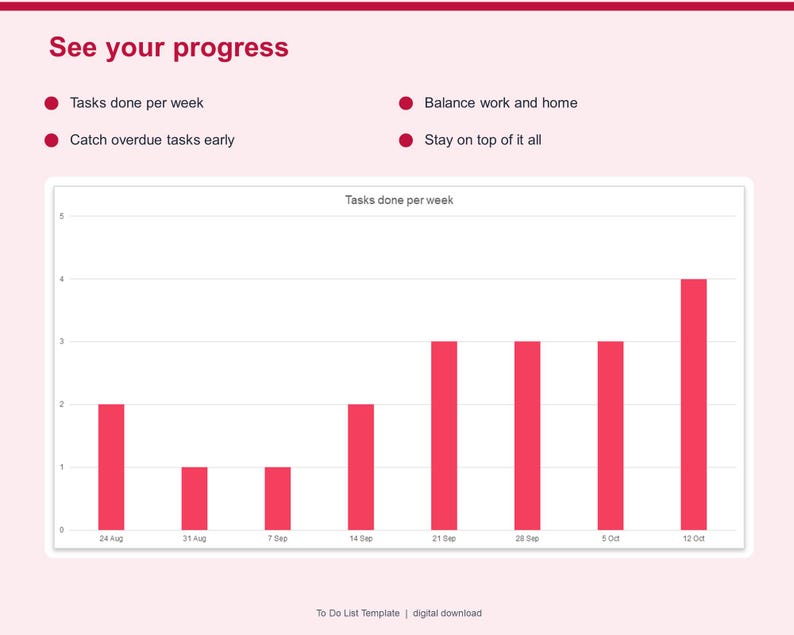 See your progress

• Tasks done per week
• Catch overdue tasks early

• Balance work and home
• Stay on top of it all

Tasks done per week

5
4
3
2
1
0

24 Aug
31 Aug
7 Sep
14 Sep
21 Sep
28 Sep
5 Oct
12 Oct

To Do List Template | digital download